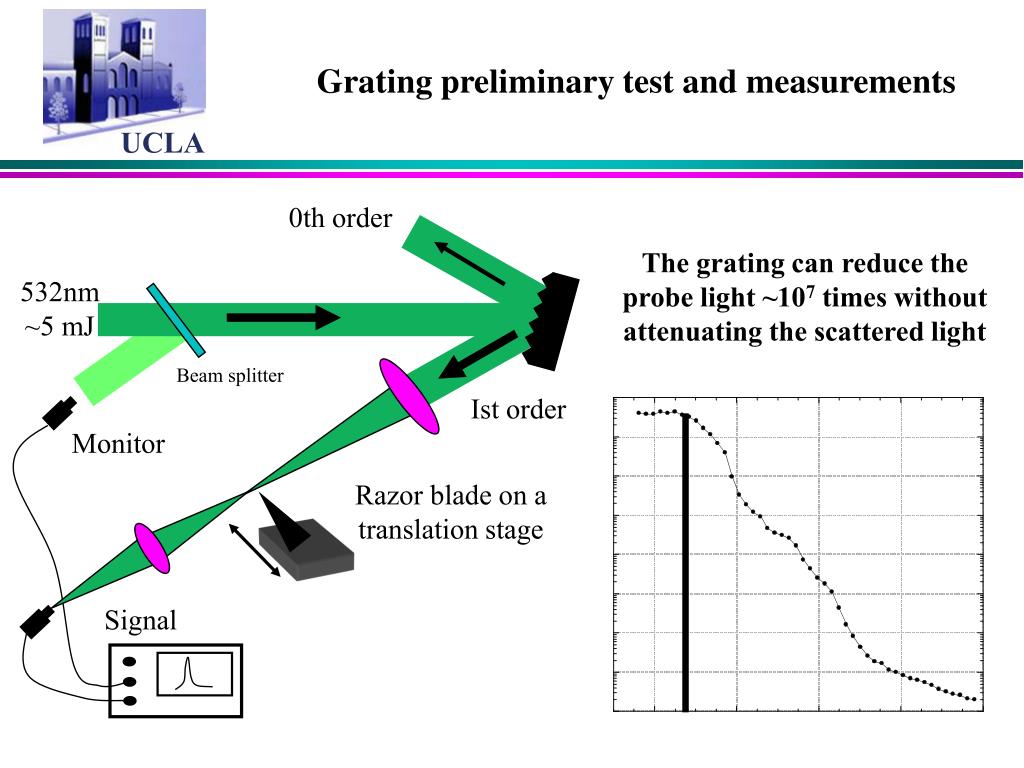 UCLA

Grating preliminary test and measurements

0th order

532nm ~5 mJ

Beam splitter

Monitor

Ist order

Razor blade on a translation stage

Signal

The grating can reduce the probe light ~$10^7$ times without attenuating the scattered light